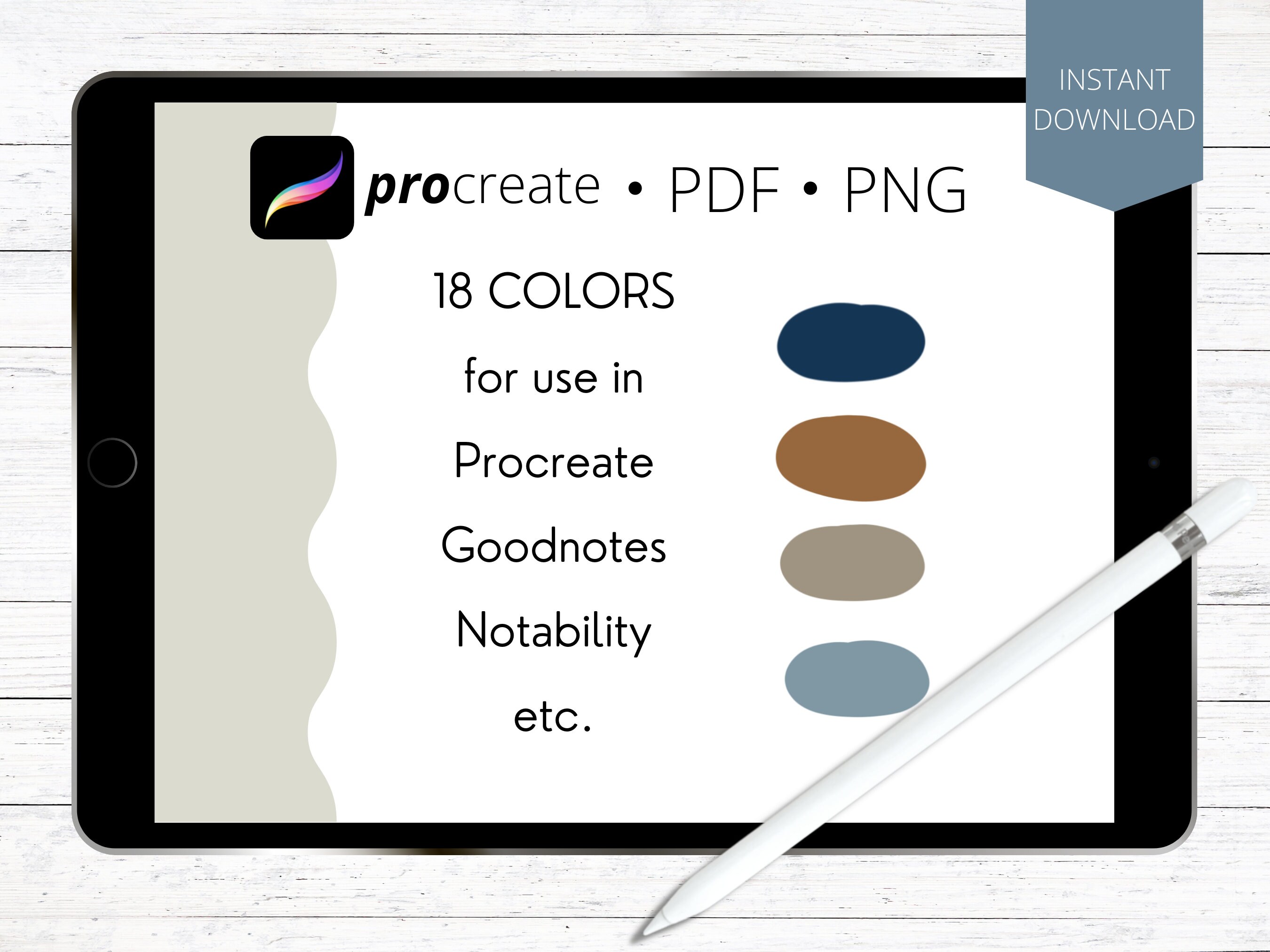 INSTANT DOWNLOAD

procreate • PDF • PNG

18 COLORS

for use in

Procreate

Goodnotes

Notability

etc.